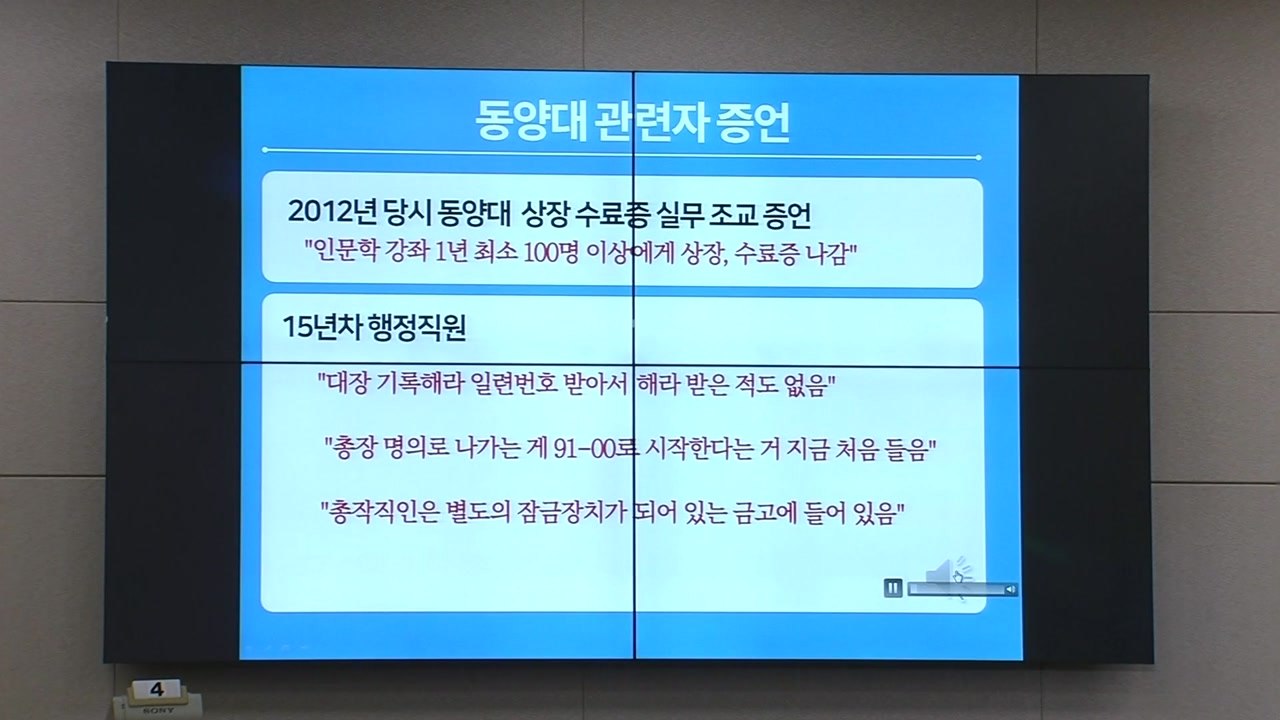 동양대 관련자 증언

2012년 당시 동양대 상장 수료증 실무 조교 증언

"인문학 강좌 1년 최소 100명 이상에게 상장, 수료증 나감"

15년차 행정직원

"대장 기록해라 일련번호 받아서 해라 받은 적도 없음"

"총장 명의로 나가는 게 91-00로 시작한다는 거 지금 처음 들음"

"총작직인은 별도의 잠금장치가 되어 있는 금고에 들어 있음"

4

SONY